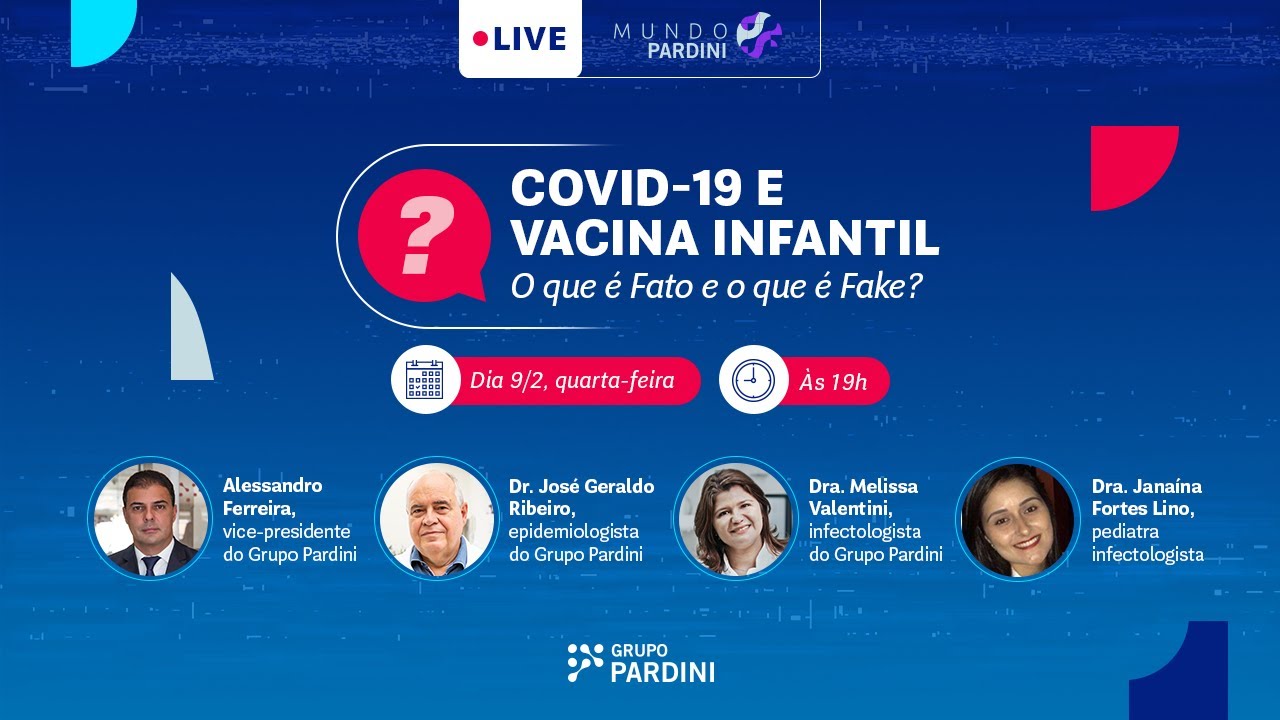 LIVE

MUNDO PARDINI

?

COVID-19 E VACINA INFANTIL

O que é Fato e o que é Fake?

Dia 9/2, quarta-feira

Às 19h

Alessandro Ferreira, vice-presidente do Grupo Pardini

Dr. José Geraldo Ribeiro, epidemiologista do Grupo Pardini

Dra. Melissa Valentini, infectologista do Grupo Pardini

Dra. Janaína Fortes Lino, pediatra infectologista

GRUPO PARDINI